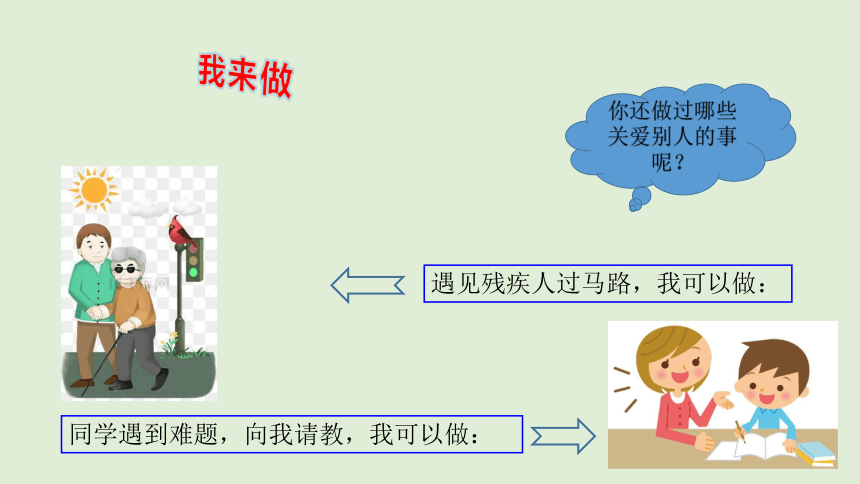 我来做

你还做过哪些关爱别人的事呢？

遇见残疾人过马路，我可以做：

同学遇到难题，向我请教，我可以做：